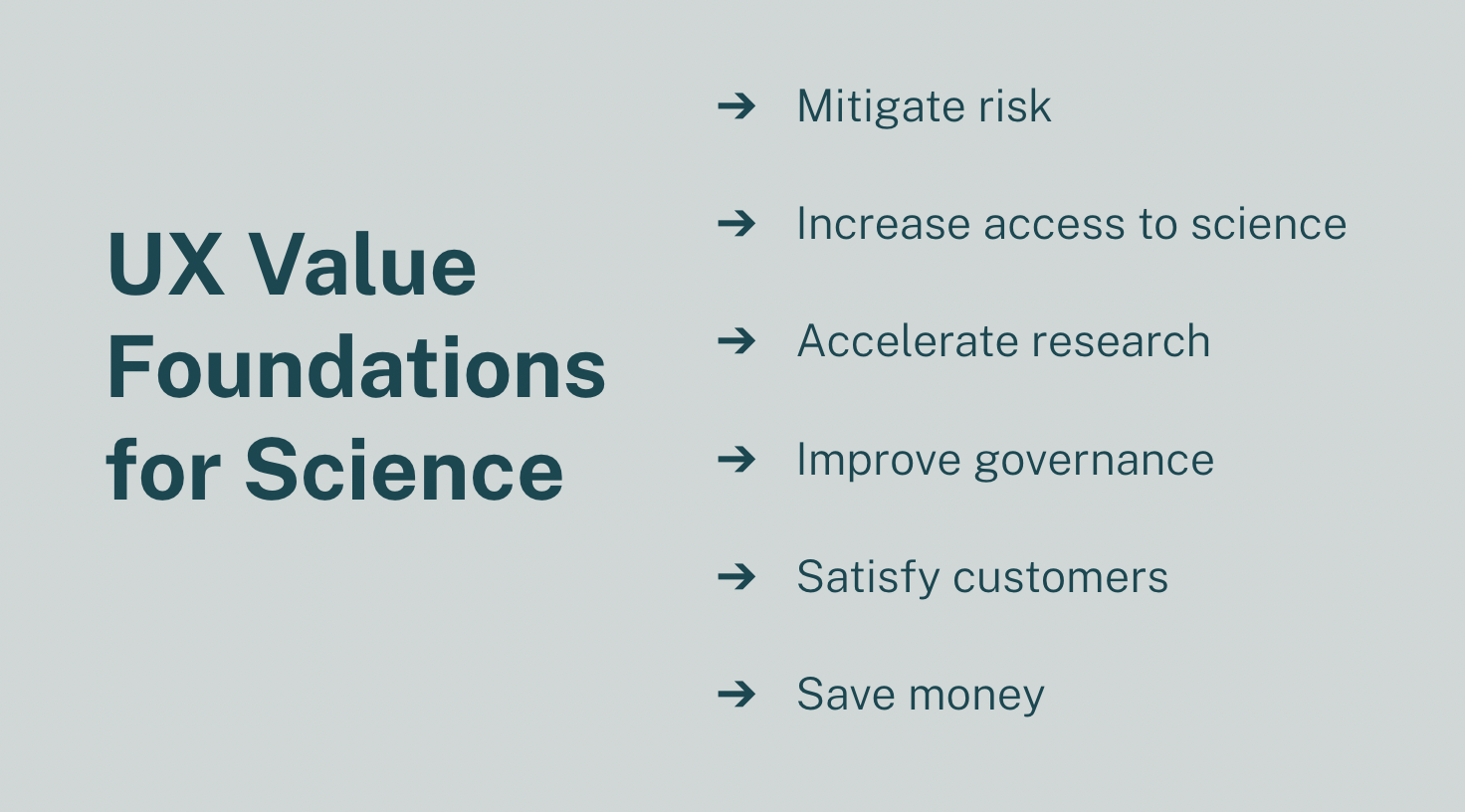 UX Value Foundations for Science

➔ Mitigate risk

➔ Increase access to science

➔ Accelerate research

➔ Improve governance

➔ Satisfy customers

➔ Save money